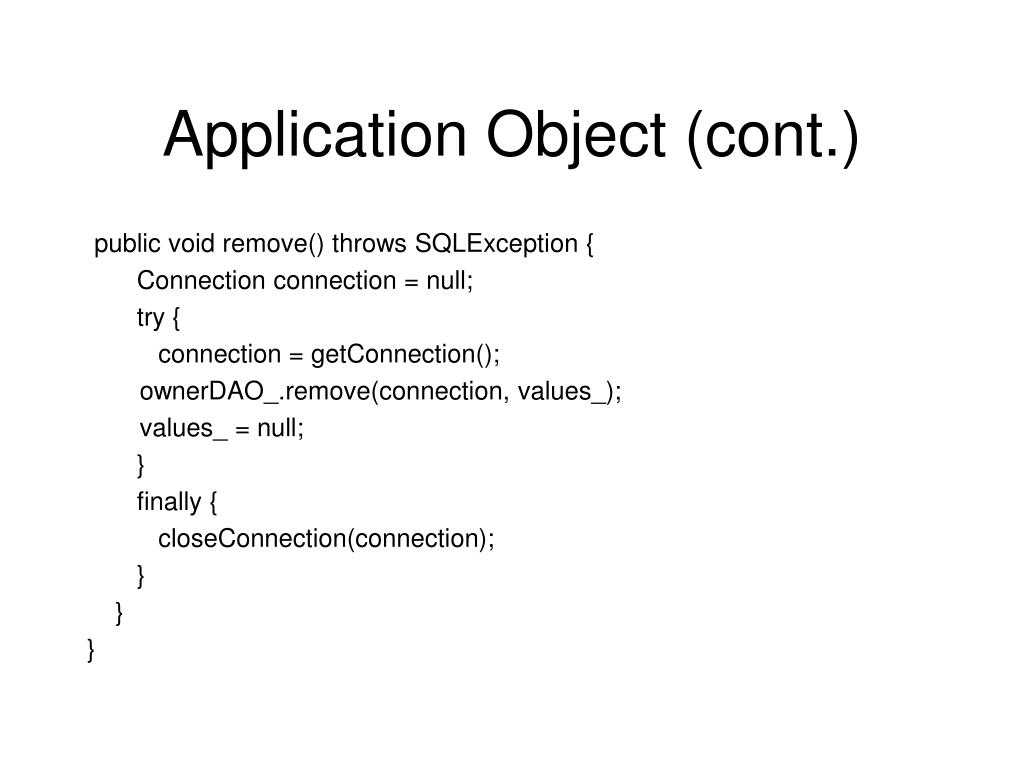 Application Object (cont.)

public void remove() throws SQLException {
Connection connection = null;
try {
connection = getConnection();
ownerDAO_.remove(connection, values_);
values_ = null;
}
finally {
closeConnection(connection);
}
}
}